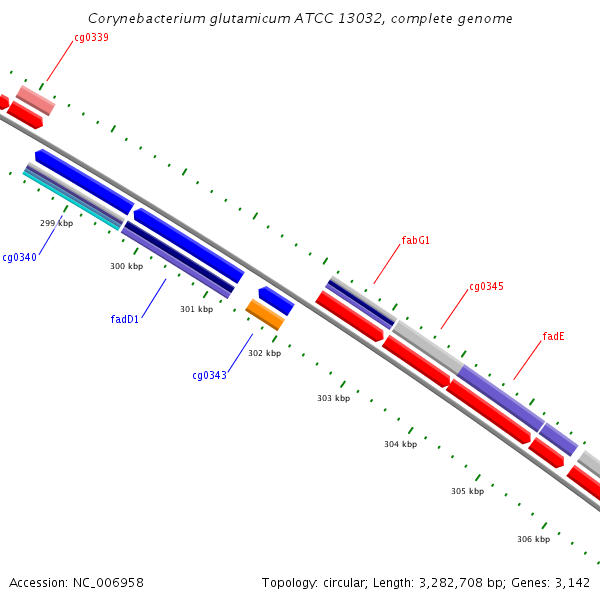 Corynebacterium glutamicum ATCC 13032, complete genome

cg0339

299 kbp

cg0340

300 kbp

fadD1

301 kbp

cg0343

302 kbp

fabG1

cg0345

fadE

303 kbp

304 kbp

305 kbp

306 kbp

Accession: NC_006958

Topology: circular; Length: 3,282,708 bp; Genes: 3,142